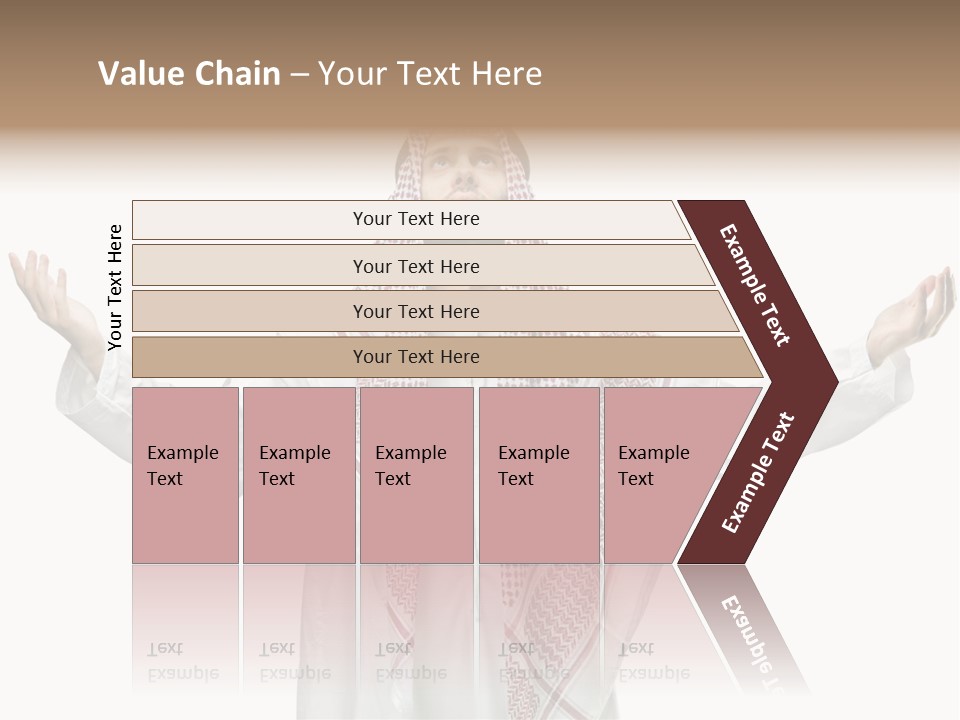 Value Chain – Your Text Here

Your Text Here

Your Text Here

Your Text Here

Your Text Here

Your Text Here

Example Text

Example Text

Example Text

Example Text

Example Text

Example Text

Example Text